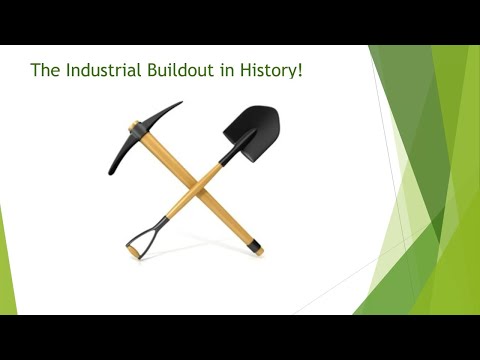 The Industrial Buildout in History!